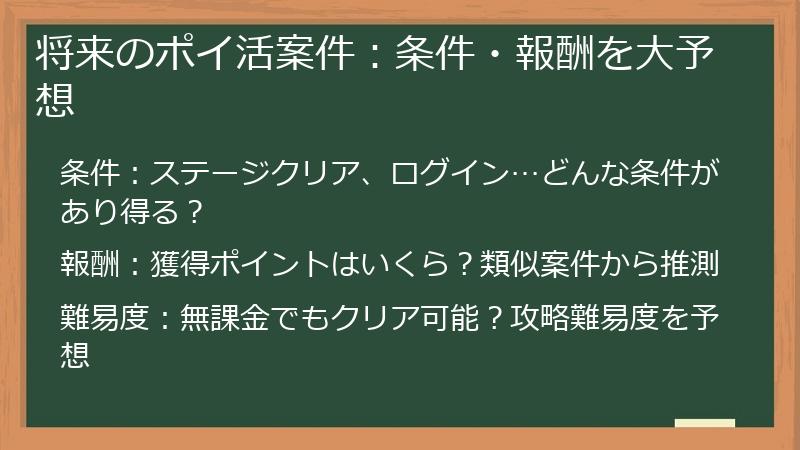 将来のポイ活案件：条件・報酬を大予想

条件：ステージクリア、ログイン…どんな条件があり得る？

報酬：獲得ポイントはいくら？類似案件から推測

難易度：無課金でもクリア可能？攻略難易度を予想